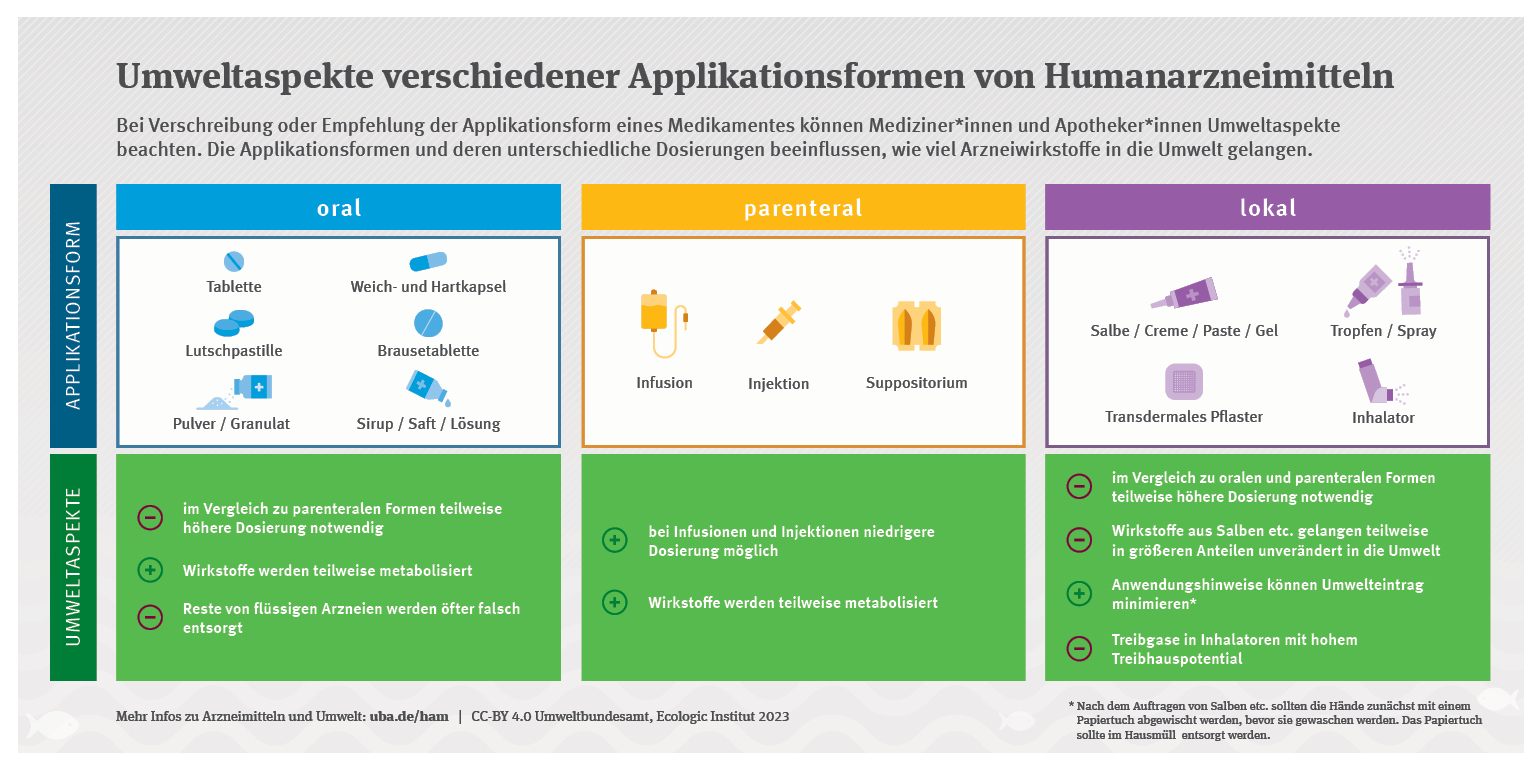 Umweltaspekte verschiedener Applikationsformen von Humanarzneimitteln

Bei Verschreibung oder Empfehlung der Applikationsform eines Medikamentes können Mediziner*innen und Apotheker*innen Umweltaspekte beachten. Die Applikationsformen und deren unterschiedliche Dosierungen beeinflussen, wie viel Arzneiwirkstoffe in die Umwelt gelangen.

APPLIKATIONSFORM

oral

Tablette

Weich- und Hartkapsel

Lutschpastille

Brausetablette

Pulver / Granulat

Sirup / Saft / Lösung

parenteral

Infusion

Injektion

Suppositorium

lokal

Salbe / Creme / Paste / Gel

Tropfen / Spray

Transdermales Pflaster

Inhalator

UMWELTASPEKTE

im Vergleich zu parenteralen Formen teilweise höhere Dosierung notwendig

Wirkstoffe werden teilweise metabolisiert

Reste von flüssigen Arzneien werden öfter falsch entsorgt

bei Infusionen und Injektionen niedrigere Dosierung möglich

Wirkstoffe werden teilweise metabolisiert

im Vergleich zu oralen und parenteralen Formen teilweise höhere Dosierung notwendig

Wirkstoffe aus Salben etc. gelangen teilweise in größeren Anteilen unverändert in die Umwelt

Anwendungshinweise können Umwelteintrag minimieren*

Treibgase in Inhalatoren mit hohem Treibhauspotential

Mehr Infos zu Arzneimitteln und Umwelt: uba.de/ham | CC-BY 4.0 Umweltbundesamt, Ecologic Institut 2023

* Nach dem Auftragen von Salben etc. sollten die Hände zunächst mit einem Papiertuch abgewischt werden, bevor sie gewaschen werden. Das Papiertuch sollte im Hausmüll entsorgt werden.